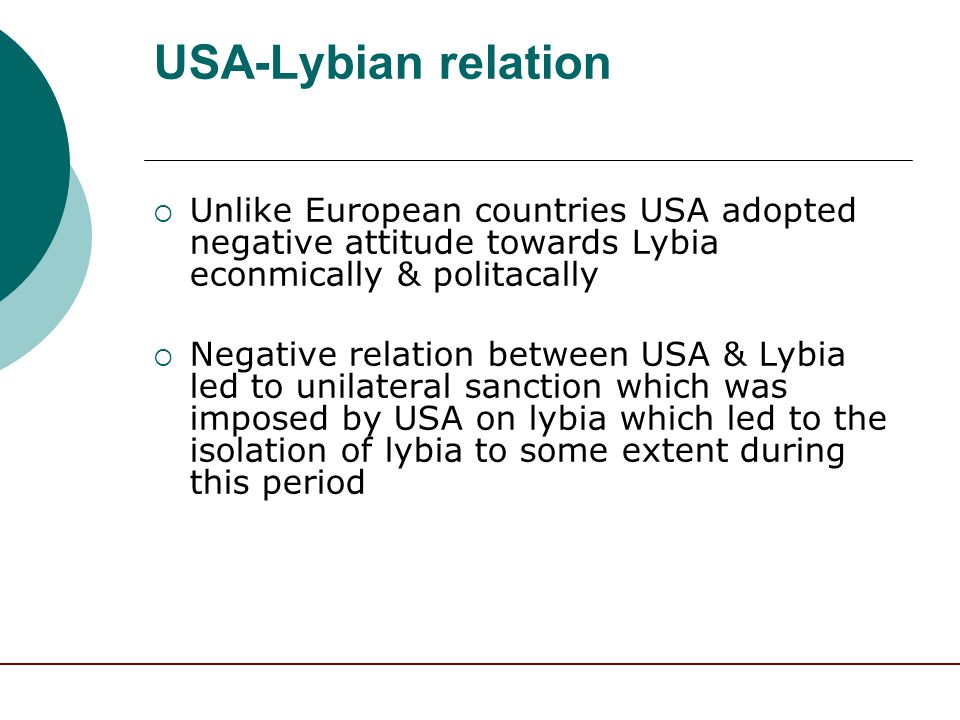 USA-Lybian relation

○ Unlike European countries USA adopted negative attitude towards Lybia econmically & politacally

○ Negative relation between USA & Lybia led to unilateral sanction which was imposed by USA on lybia which led to the isolation of lybia to some extent during this period